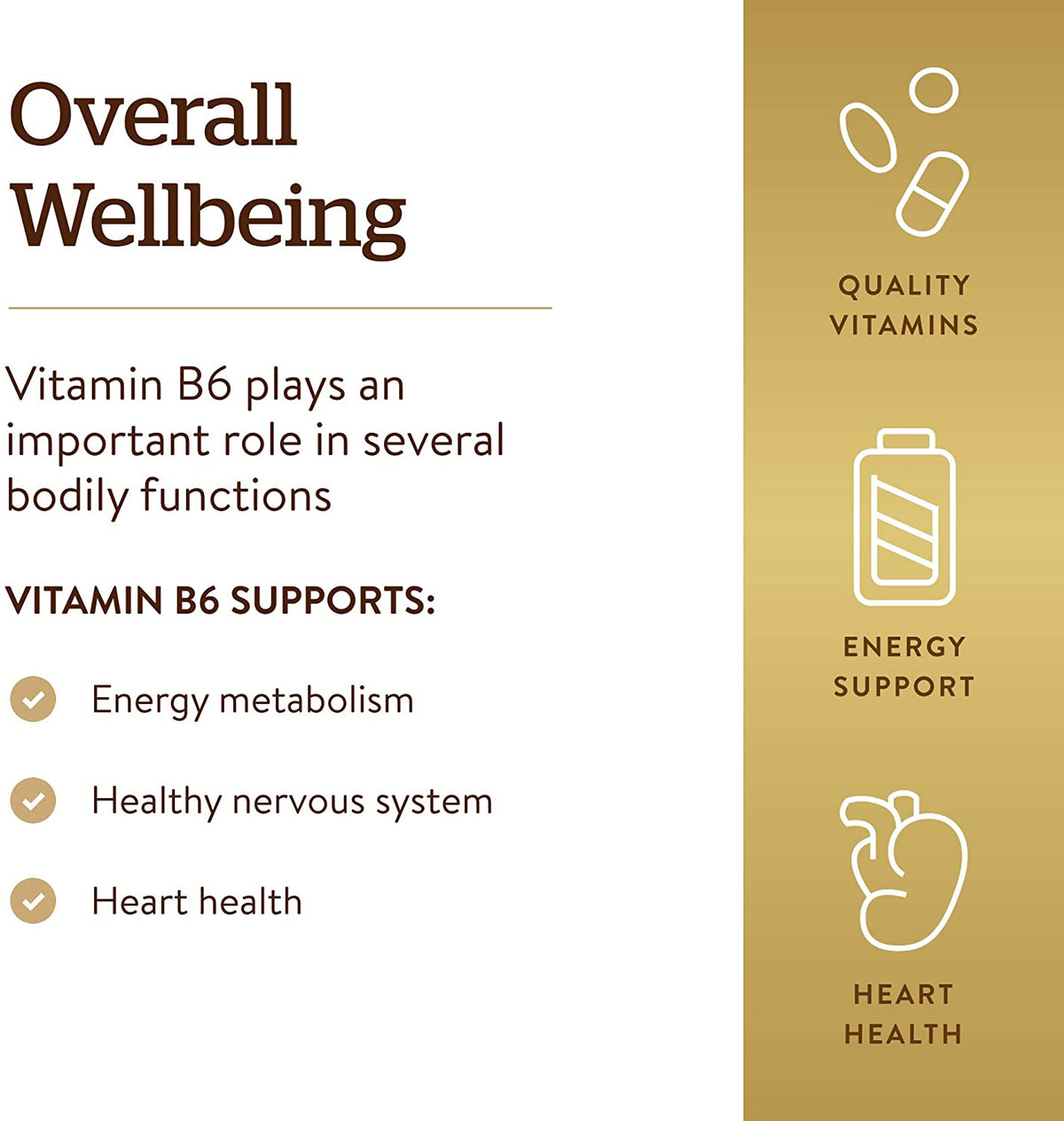 Overall Wellbeing

Vitamin B6 plays an important role in several bodily functions

VITAMIN B6 SUPPORTS:

Energy metabolism

Healthy nervous system

Heart health

QUALITY VITAMINS

ENERGY SUPPORT

HEART HEALTH